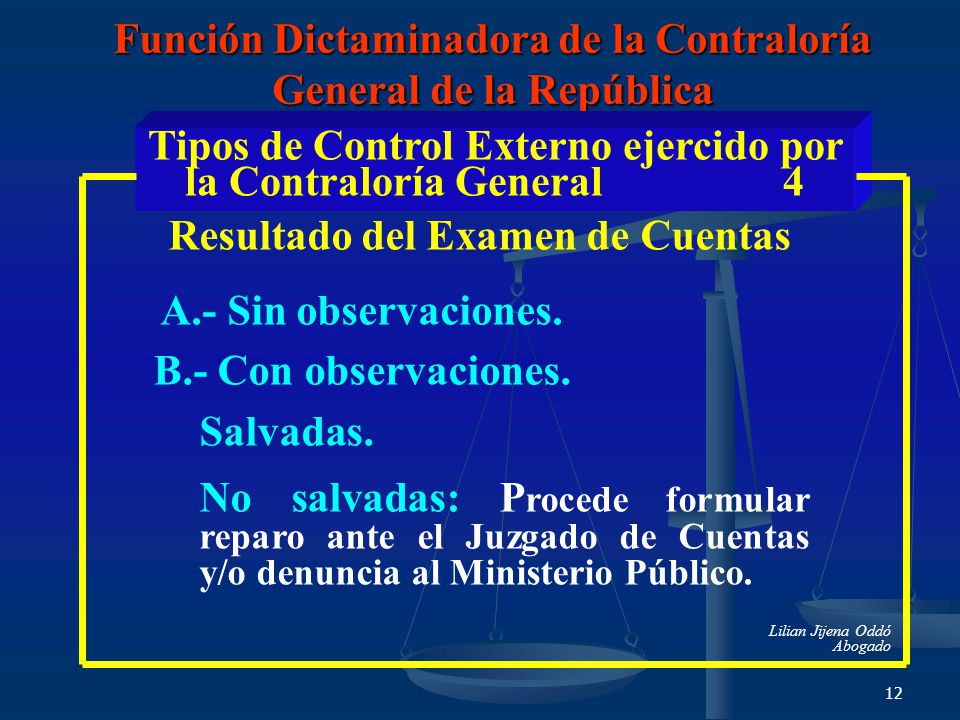 Función Dictaminadora de la Contraloría General de la República

Tipos de Control Externo ejercido por la Contraloría General 4

Resultado del Examen de Cuentas

A.- Sin observaciones.

B.- Con observaciones.

Salvadas.

No salvadas: Procede formular reparo ante el Juzgado de Cuentas y/o denuncia al Ministerio Público.

Lilian Jijena Oddó
Abogado

12